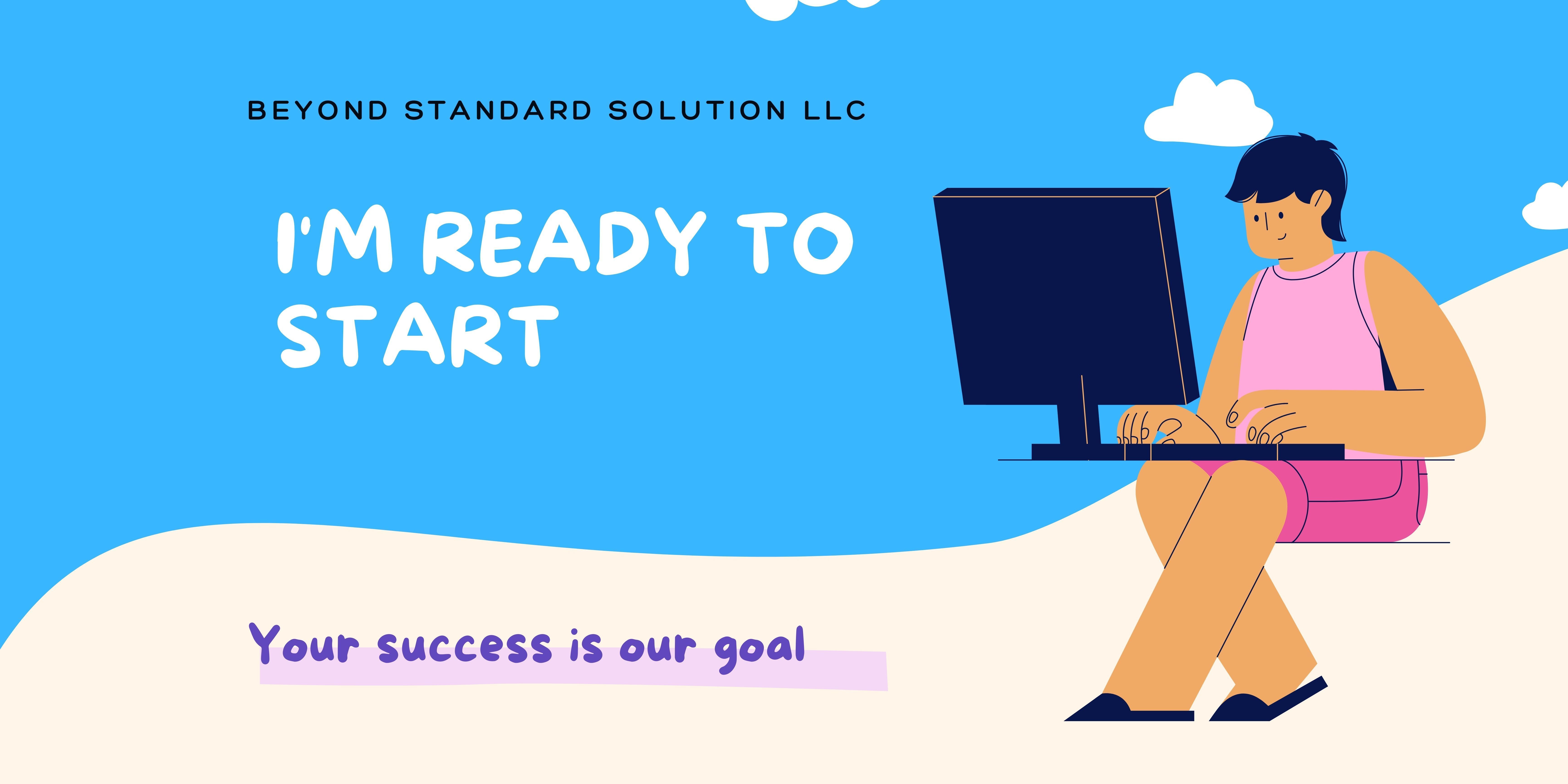 BEYOND STANDARD SOLUTION LLC

I'M READY TO START

Your success is our goal